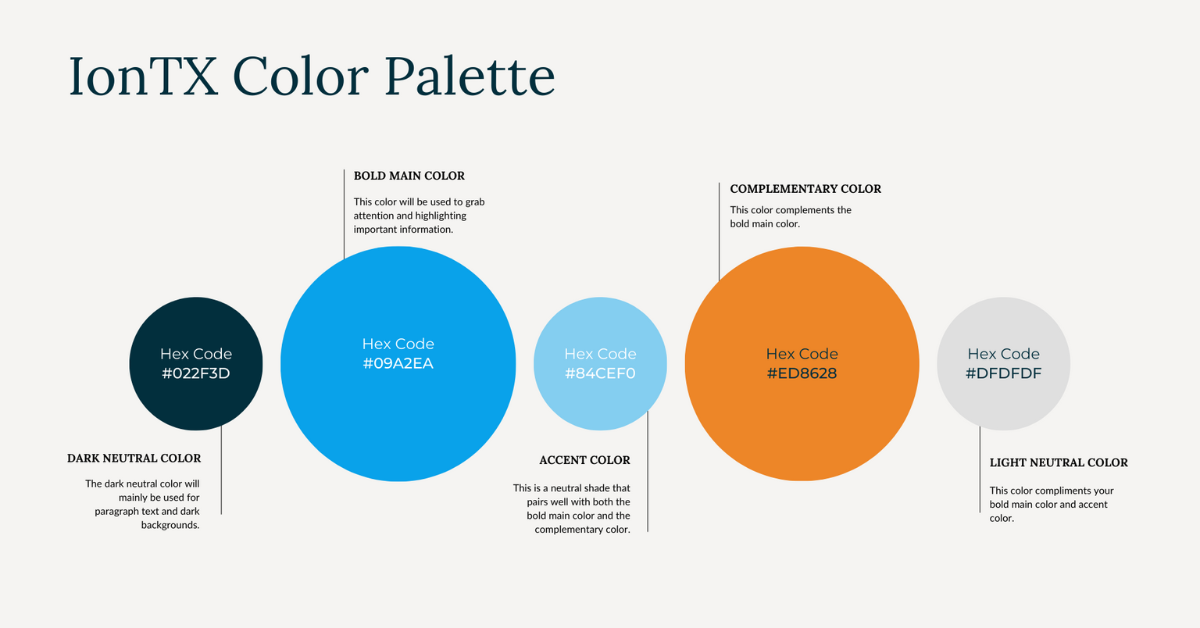 IonTX Color Palette

BOLD MAIN COLOR

This color will be used to grab attention and highlighting important information.

COMPLEMENTARY COLOR

This color complements the bold main color.

Hex Code
#022F3D

Hex Code
#09A2EA

Hex Code
#84CEF0

Hex Code
#ED8628

Hex Code
#DFDFDF

DARK NEUTRAL COLOR

The dark neutral color will mainly be used for paragraph text and dark backgrounds.

ACCENT COLOR

This is a neutral shade that pairs well with both the bold main color and the complementary color.

LIGHT NEUTRAL COLOR

This color compliments your bold main color and accent color.